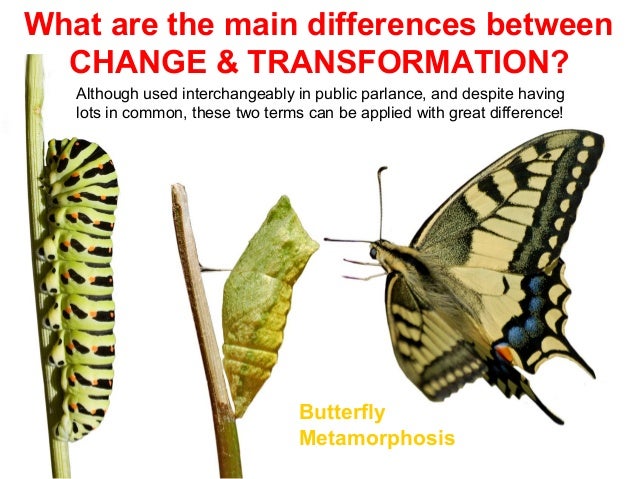 What are the main differences between CHANGE & TRANSFORMATION?

Although used interchangeably in public parlance, and despite having lots in common, these two terms can be applied with great difference!

Butterfly Metamorphosis